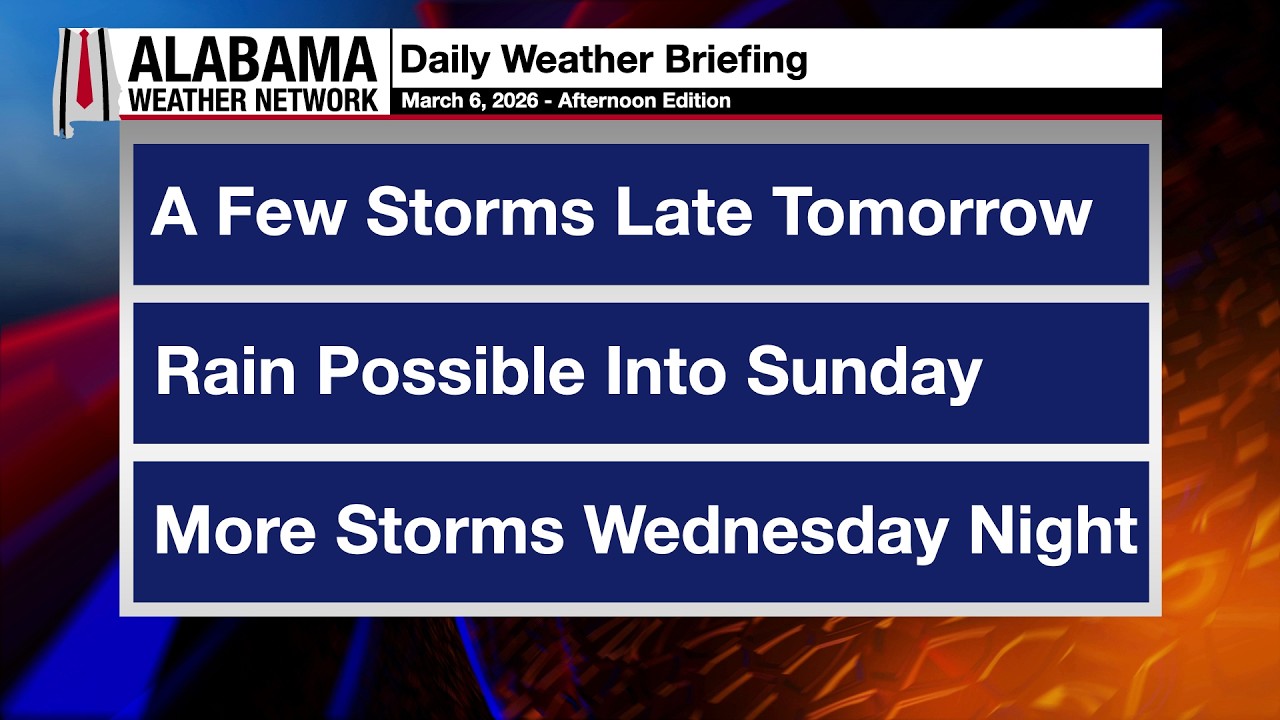 ALABAMA
WEATHER NETWORK

Daily Weather Briefing
March 6, 2026 - Afternoon Edition

A Few Storms Late Tomorrow

Rain Possible Into Sunday

More Storms Wednesday Night